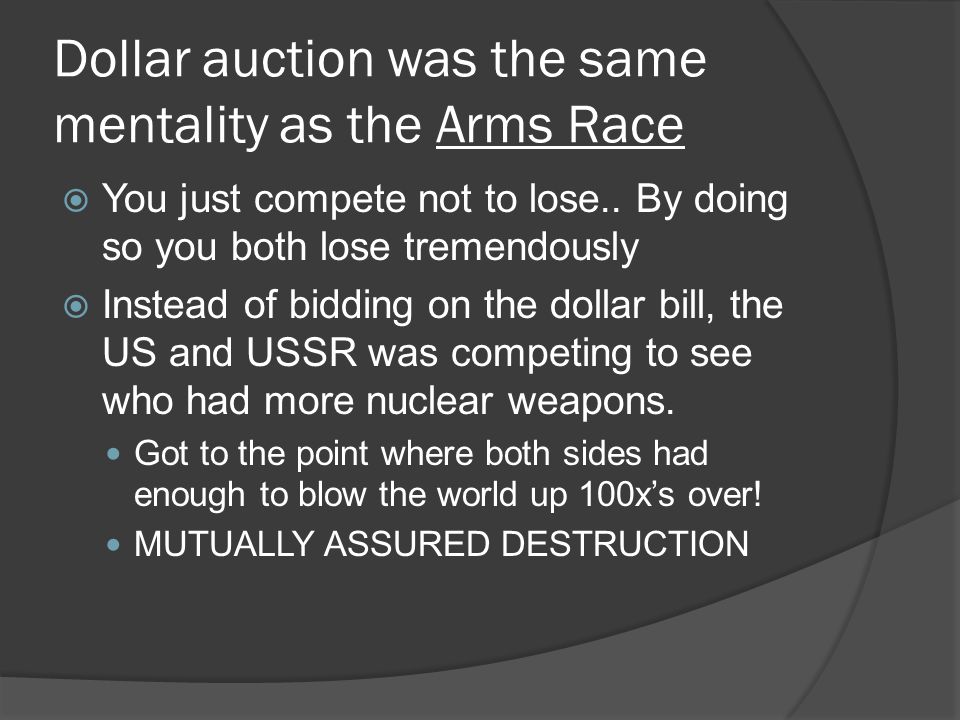 Dollar auction was the same mentality as the Arms Race

You just compete not to lose.. By doing so you both lose tremendously

Instead of bidding on the dollar bill, the US and USSR was competing to see who had more nuclear weapons.

Got to the point where both sides had enough to blow the world up 100x's over!

MUTUALLY ASSURED DESTRUCTION